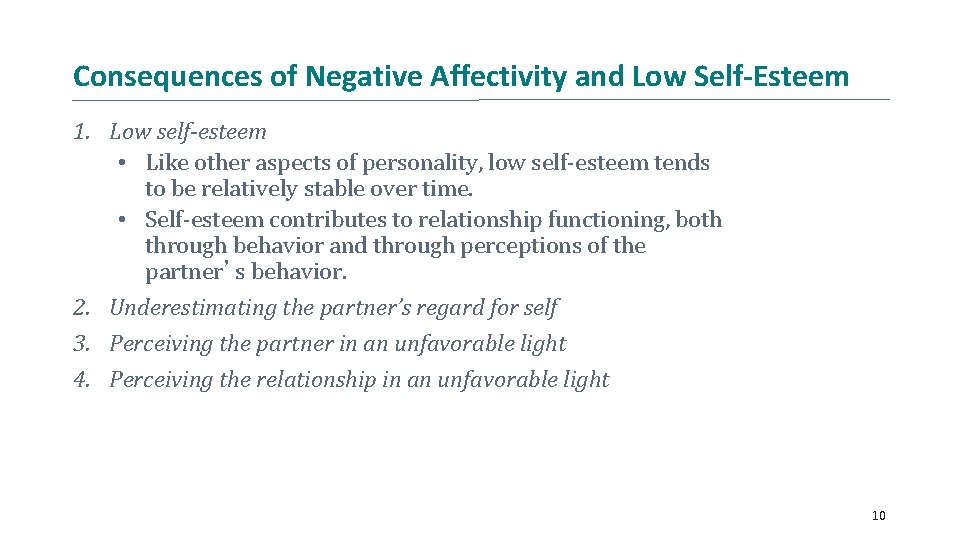 Consequences of Negative Affectivity and Low Self-Esteem

1. Low self-esteem
• Like other aspects of personality, low self-esteem tends to be relatively stable over time.
• Self-esteem contributes to relationship functioning, both through behavior and through perceptions of the partner’ s behavior.
2. Underestimating the partner’s regard for self
3. Perceiving the partner in an unfavorable light
4. Perceiving the relationship in an unfavorable light

10